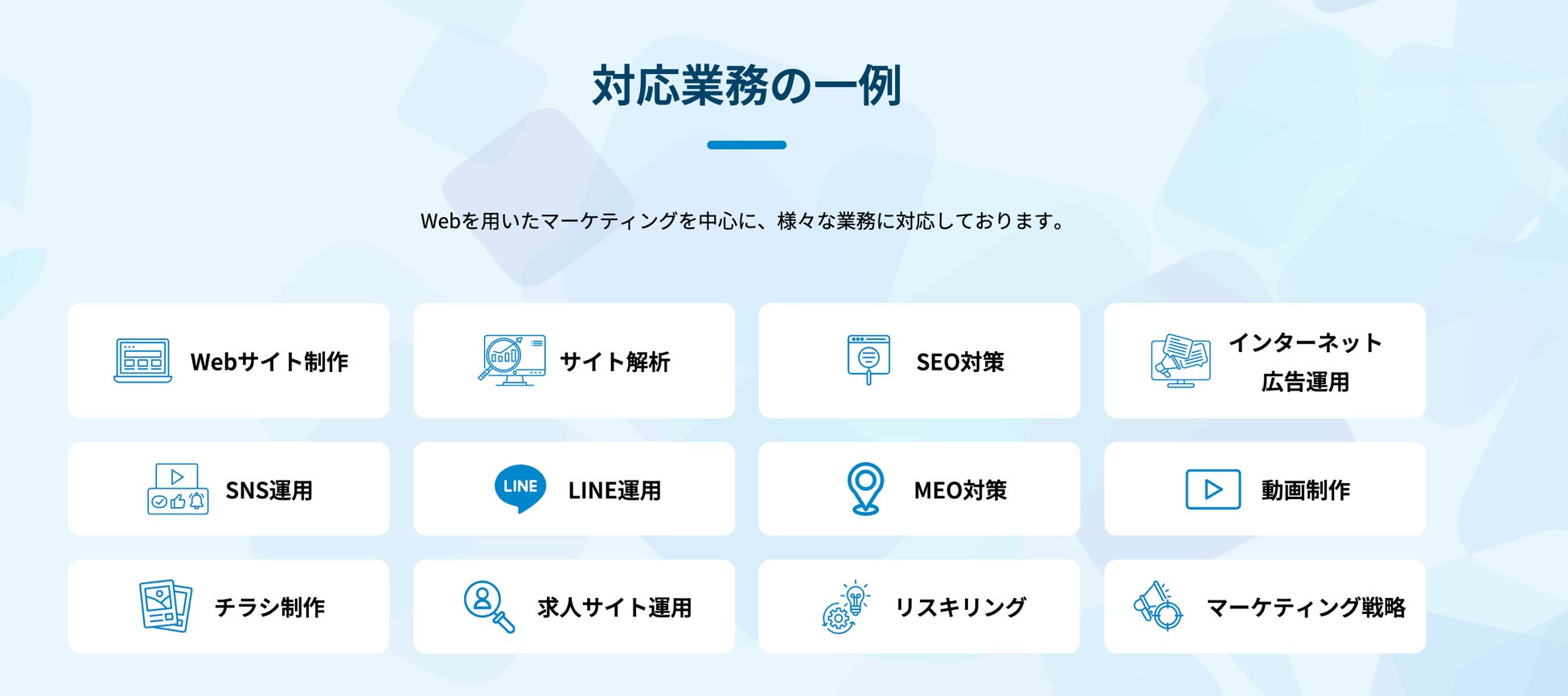 対応業務の一例

Webを用いたマーケティングを中心に、様々な業務に対応しております。

Webサイト制作

サイト解析

SEO対策

インターネット広告運用

SNS運用

LINE

LINE運用

MEO対策

動画制作

チラシ制作

求人サイト運用

リスキリング

マーケティング戦略